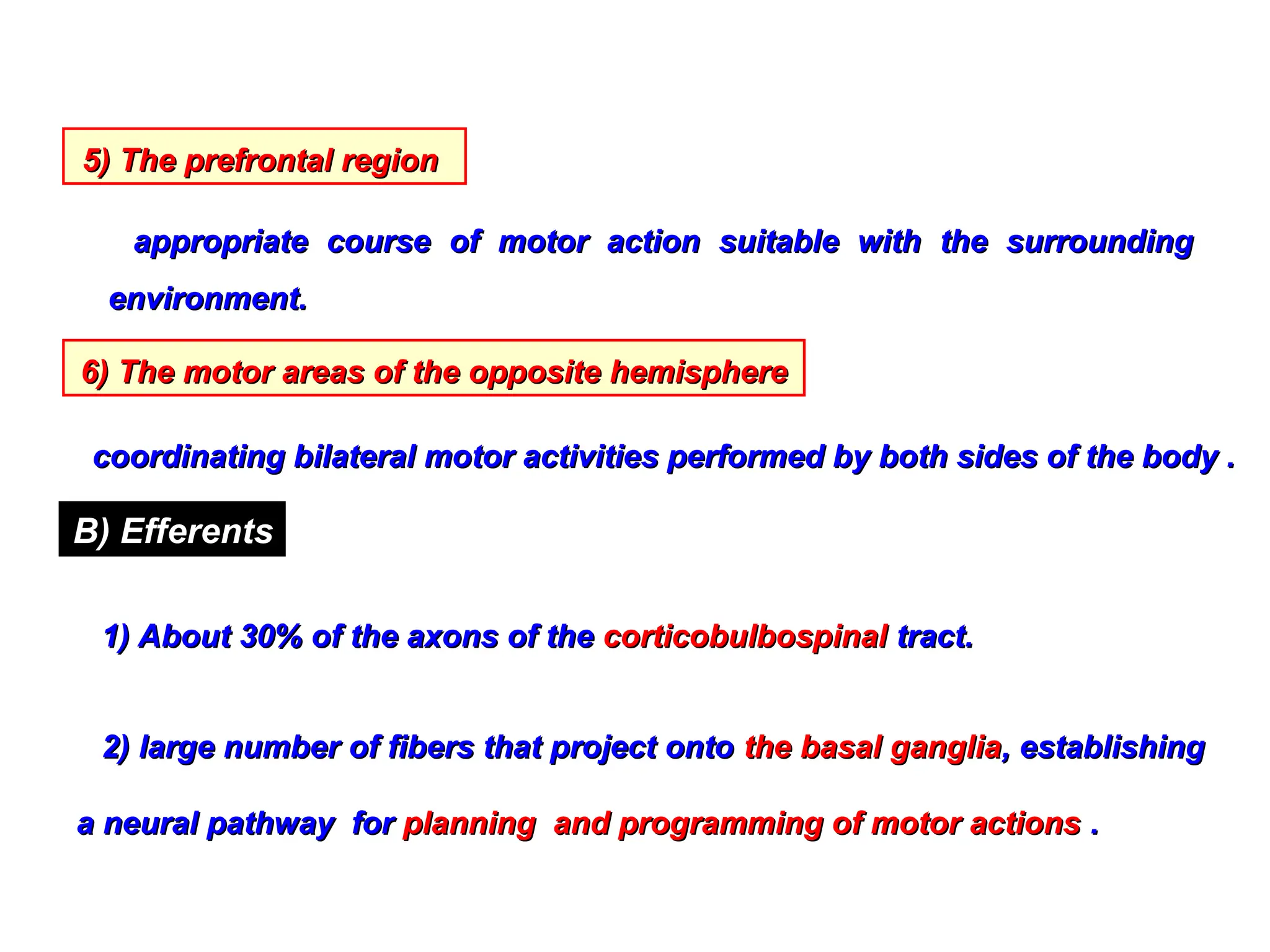 5) The prefrontal region

appropriate course of motor action suitable with the surrounding environment.

6) The motor areas of the opposite hemisphere

coordinating bilateral motor activities performed by both sides of the body .

B) Efferents

1) About 30% of the axons of the corticobulbospinal tract.

2) large number of fibers that project onto the basal ganglia, establishing a neural pathway for planning and programming of motor actions .